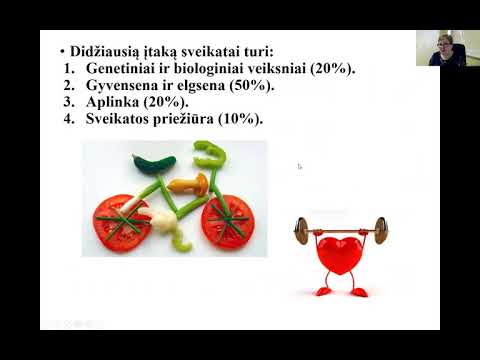 • Didžiausią įtaką sveikatai turi:
1. Genetiniai ir biologiniai veiksniai (20%).
2. Gyvensena ir elgsena (50%).
3. Aplinka (20%).
4. Sveikatos priežiūra (10%).